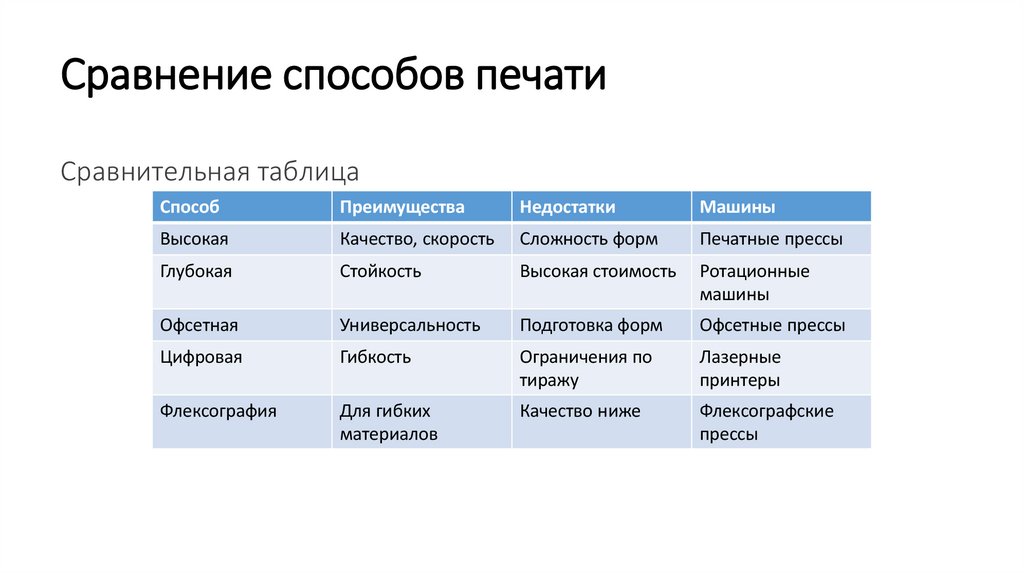 Сравнение способов печати

Сравнительная таблица

| Способ | Преимущества | Недостатки | Машины |
|---|---|---|---|
| Высокая | Качество, скорость | Сложность форм | Печатные прессы |
| Глубокая | Стойкость | Высокая стоимость | Ротационные машины |
| Офсетная | Универсальность | Подготовка форм | Офсетные прессы |
| Цифровая | Гибкость | Ограничения по тиражу | Лазерные принтеры |
| Флексография | Для гибких материалов | Качество ниже | Флексографские прессы |